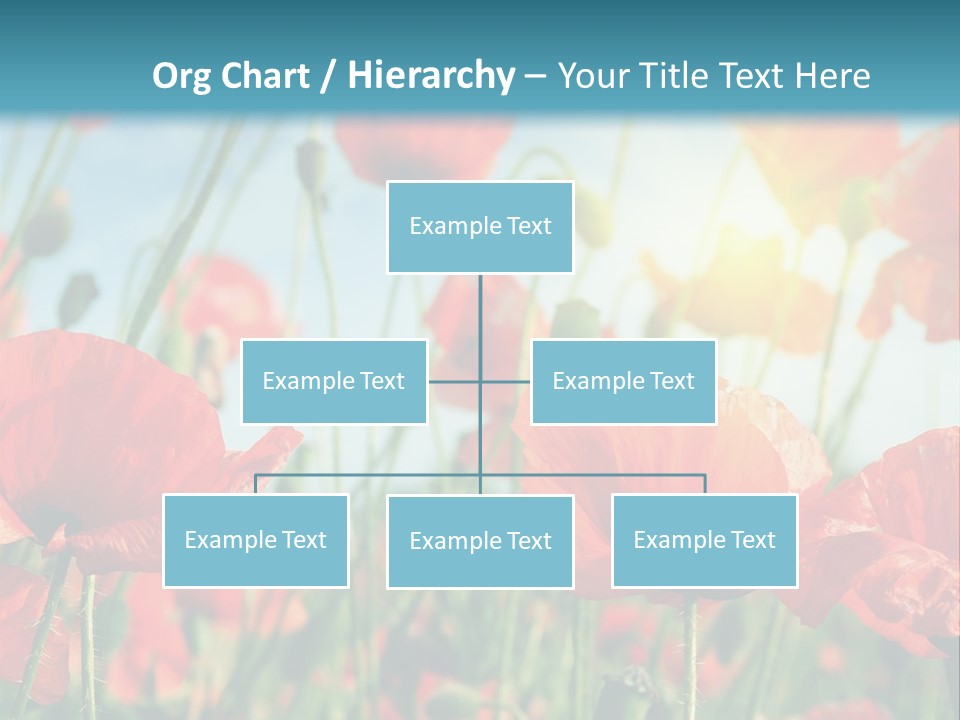 Org Chart / Hierarchy – Your Title Text Here

Example Text

Example Text

Example Text

Example Text

Example Text

Example Text